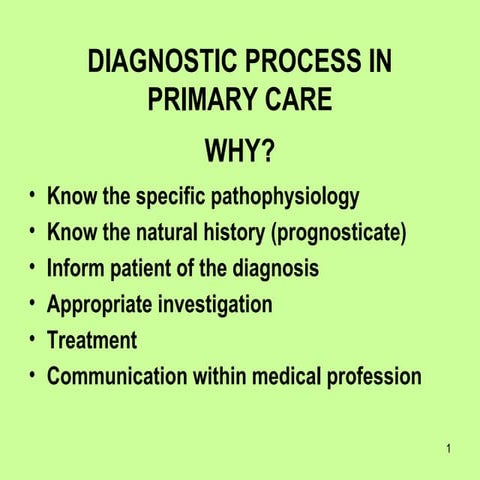 DIAGNOSTIC PROCESS IN PRIMARY CARE

WHY?

• Know the specific pathophysiology
• Know the natural history (prognosticate)
• Inform patient of the diagnosis
• Appropriate investigation
• Treatment
• Communication within medical profession

1